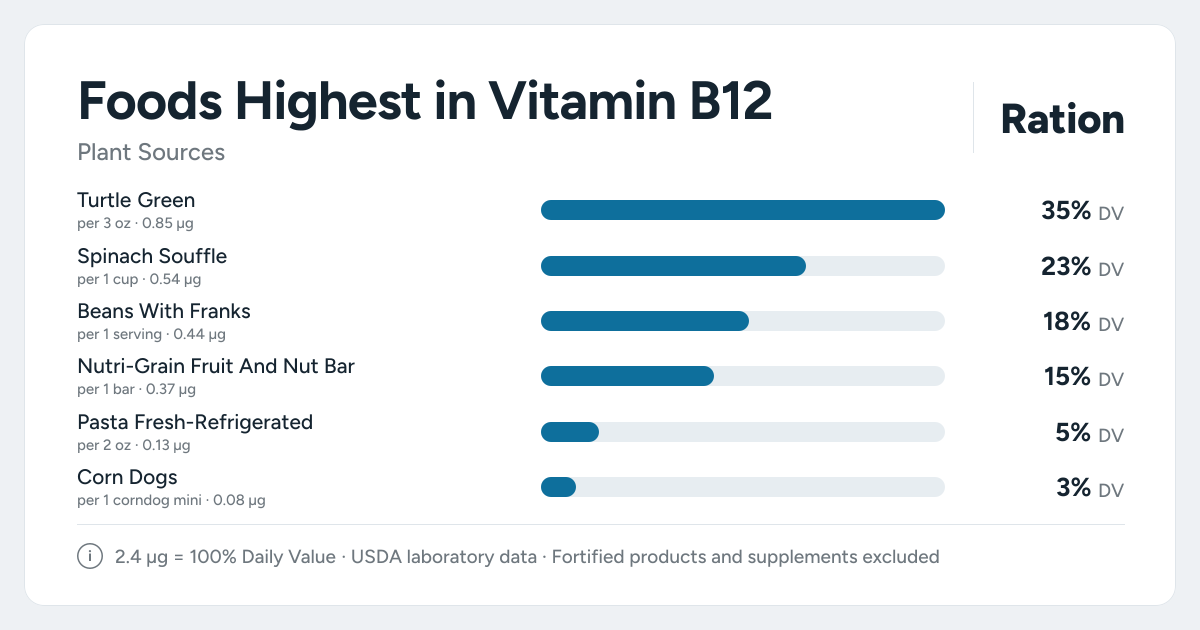 Foods Highest in Vitamin B12

Plant Sources

Ration

Turtle Green
per 3 oz · 0.85 µg
35% DV

Spinach Souffle
per 1 cup · 0.54 µg
23% DV

Beans With Franks
per 1 serving · 0.44 µg
18% DV

Nutri-Grain Fruit And Nut Bar
per 1 bar · 0.37 µg
15% DV

Pasta Fresh-Refrigerated
per 2 oz · 0.13 µg
5% DV

Corn Dogs
per 1 corndog mini · 0.08 µg
3% DV

i 2.4 µg = 100% Daily Value · USDA laboratory data · Fortified products and supplements excluded